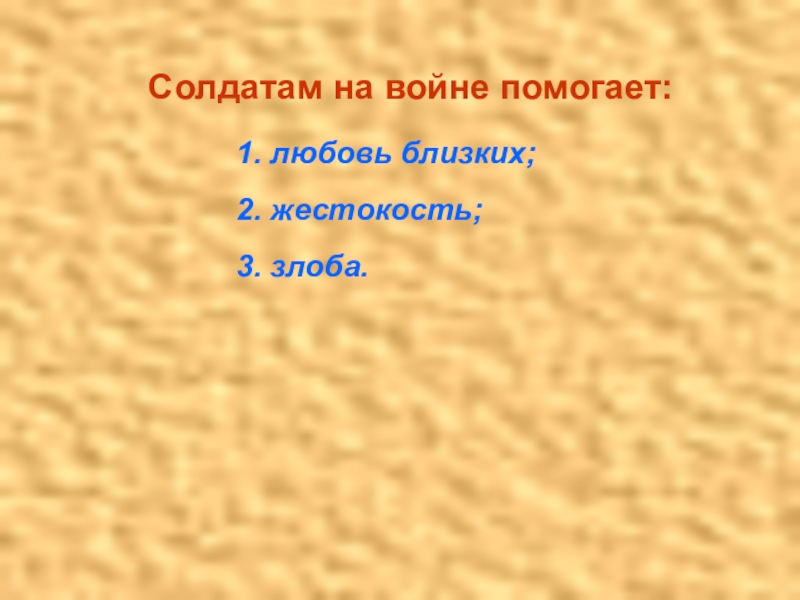 Солдатам на войне помогает:

1. любовь близких;

2. жестокость;

3. злоба.